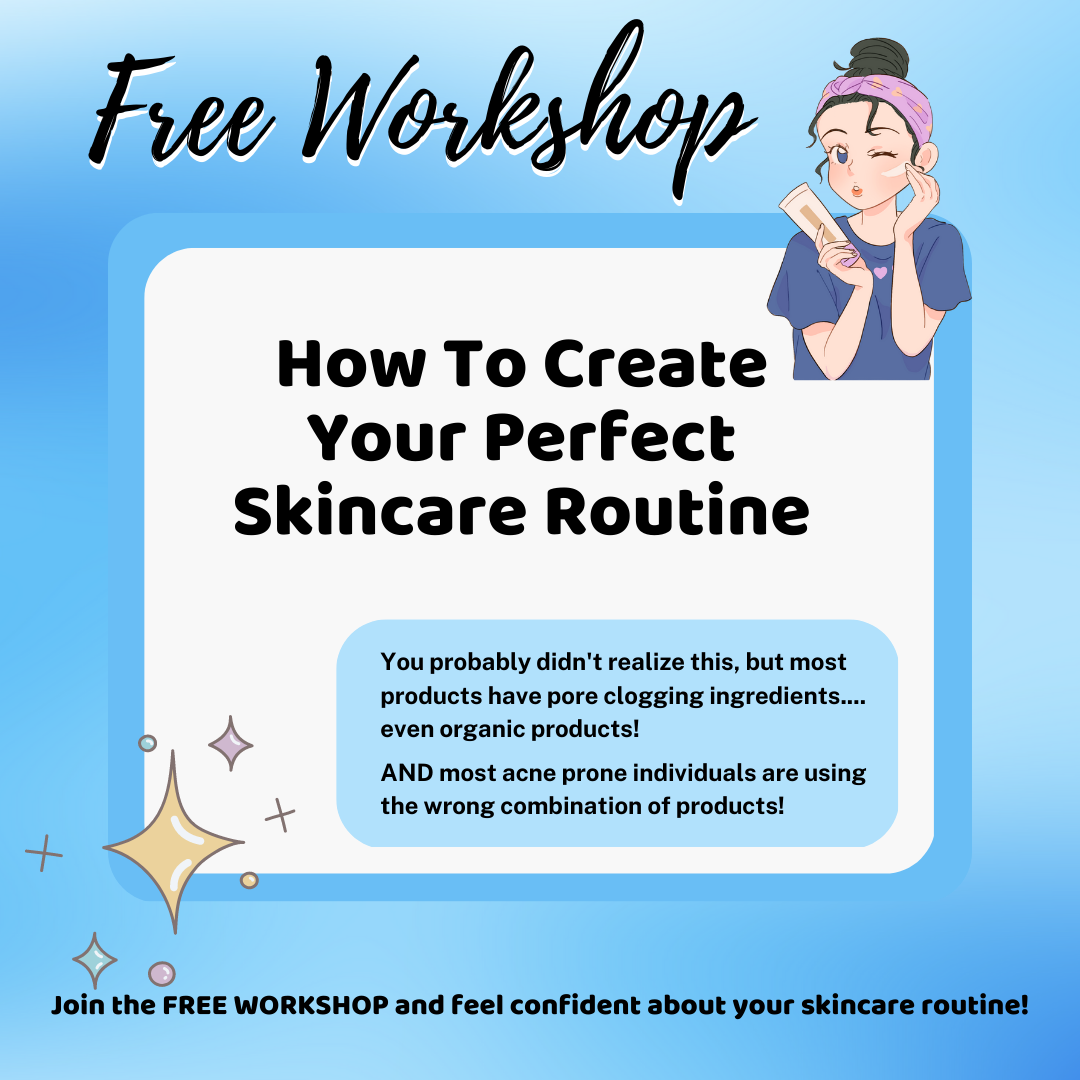 Free Workshop

How To Create Your Perfect Skincare Routine

You probably didn't realize this, but most products have pore clogging ingredients.... even organic products!

AND most acne prone individuals are using the wrong combination of products!

Join the FREE WORKSHOP and feel confident about your skincare routine!